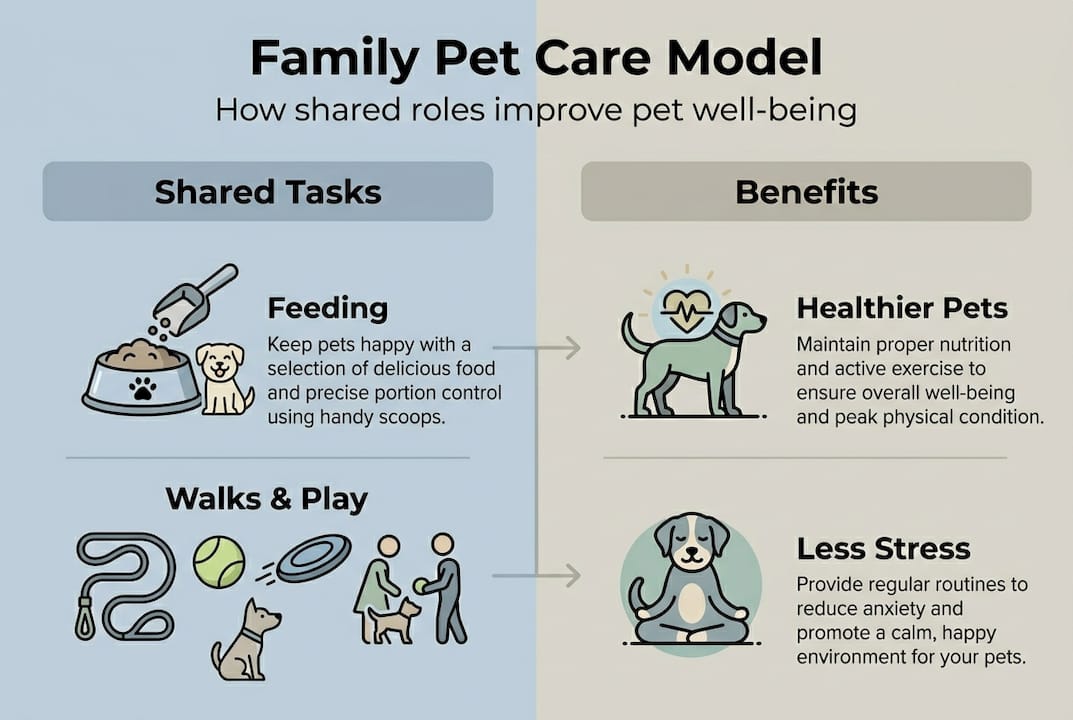 Family Pet Care Model
How shared roles improve pet well-being

Shared Tasks

Feeding
Keep pets happy with a selection of delicious food and precise portion control using handy scoops.

Walks & Play

Benefits

Healthier Pets
Maintain proper nutrition and active exercise to ensure overall well-being and peak physical condition.

Less Stress
Provide regular routines to reduce anxiety and promote a calm, happy environment for your pets.